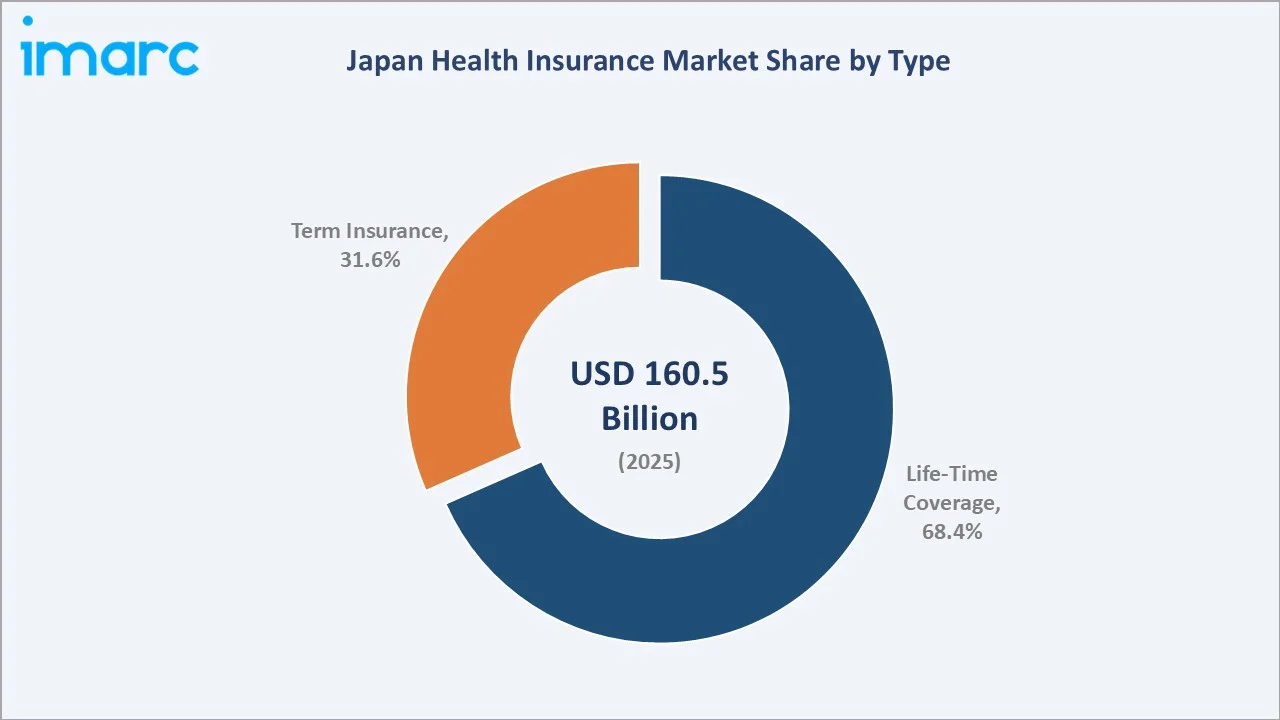 imarc

Japan Health Insurance Market Share by Type

Term Insurance, 31.6%

USD 160.5 Billion

(2025)

Life-Time Coverage, 68.4%